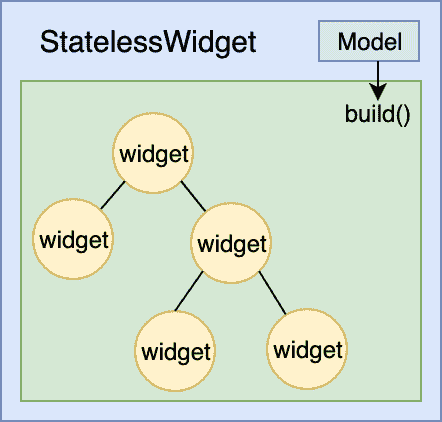 StatelessWidget

Model

build()

widget

widget

widget

widget

widget